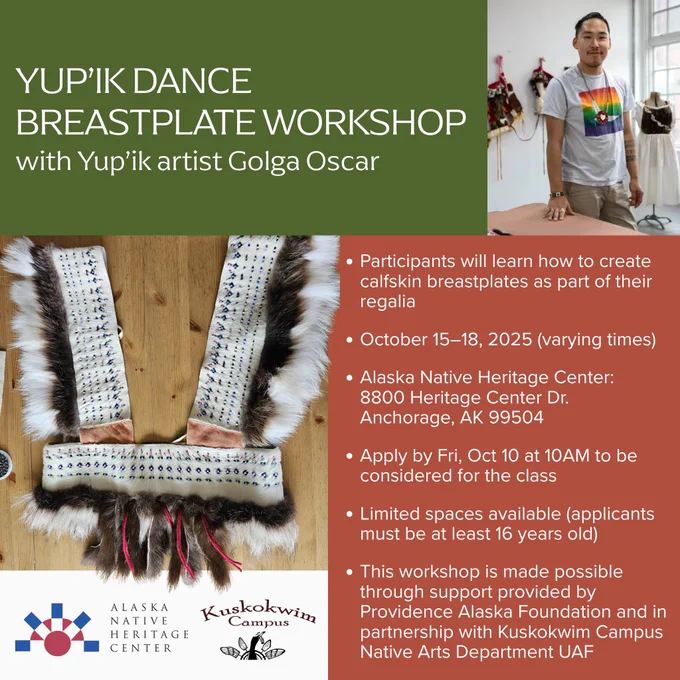 YUP'IK DANCE BREASTPLATE WORKSHOP
with Yup'ik artist Golga Oscar

• Participants will learn how to create calfskin breastplates as part of their regalia

• October 15–18, 2025 (varying times)

• Alaska Native Heritage Center: 8800 Heritage Center Dr. Anchorage, AK 99504

• Apply by Fri, Oct 10 at 10AM to be considered for the class

• Limited spaces available (applicants must be at least 16 years old)

• This workshop is made possible through support provided by Providence Alaska Foundation and in partnership with Kuskokwim Campus Native Arts Department UAF

ALASKA NATIVE HERITAGE CENTER

Kuskokwim Campus